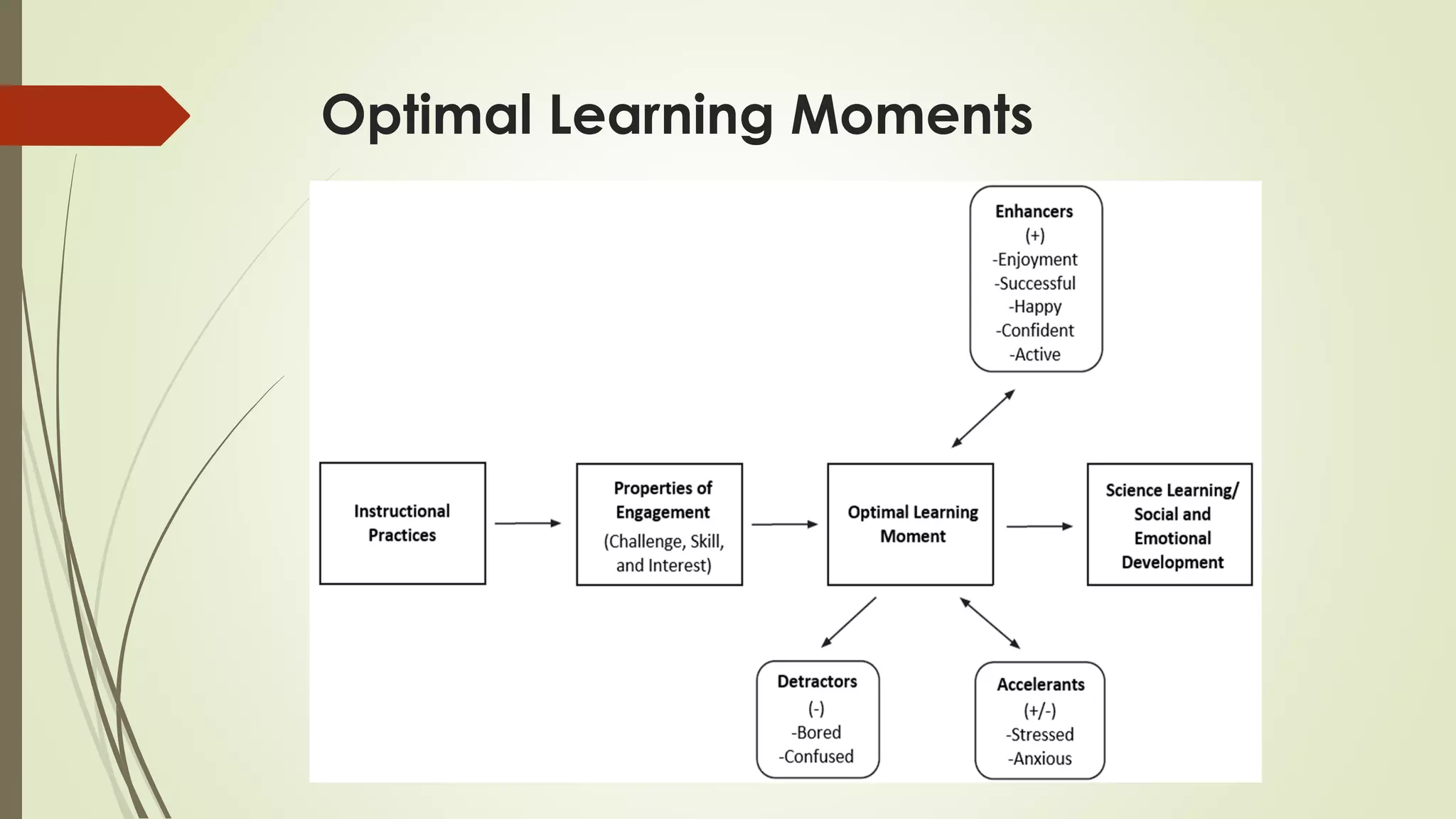 Optimal Learning Moments

Enhancers
(+)
-Enjoyment
-Successful
-Happy
-Confident
-Active

Instructional Practices

Properties of Engagement
(Challenge, Skill, and Interest)

Optimal Learning Moment

Science Learning/ Social and Emotional Development

Detractors
(-)
-Bored
-Confused

Accelerants
(+/-)
-Stressed
-Anxious